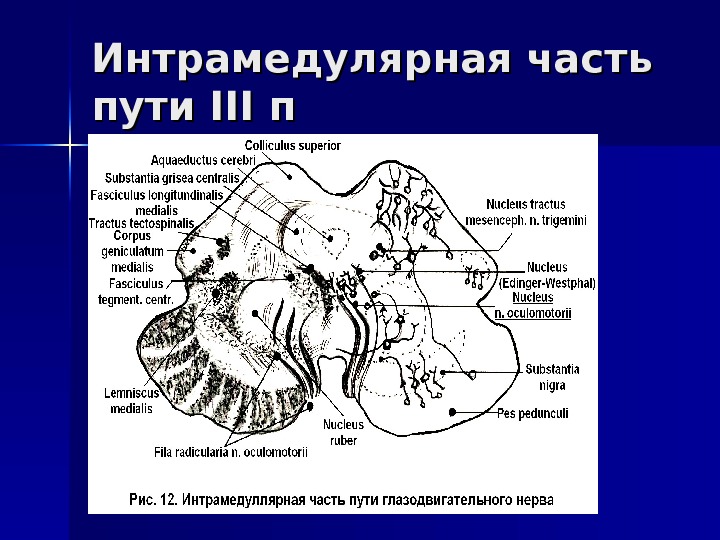 Интрамедулярная часть пути III п

Colliculus superior
Aquaeductus cerebri
Substantia grisea centralis
Fasciculus longitundinalis medialis
Tractus tectospinalis
Corpus geniculatum medialis
Fasciculus tegment. centr.
Lemniscus medialis
Fila radicularia n. oculomotorii
Nucleus ruber
Nucleus tractus mesenceph. n. trigemini
Nucleus (Edinger-Westphal)
Nucleus n. oculomotorii
Substantia nigra
Pes pedunculi

Рис. 12. Интрамедуллярная часть пути глазодвигательного нерва